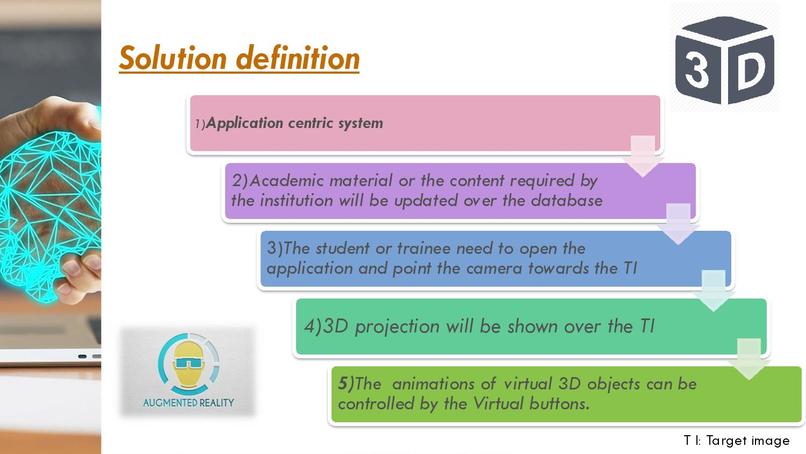 Solution definition

3D

1)Application centric system

2)Academic material or the content required by the institution will be updated over the database

3)The student or trainee need to open the application and point the camera towards the TI

4)3D projection will be shown over the TI

5)The animations of virtual 3D objects can be controlled by the Virtual buttons.

AUGMENTED REALITY

T I: Target image